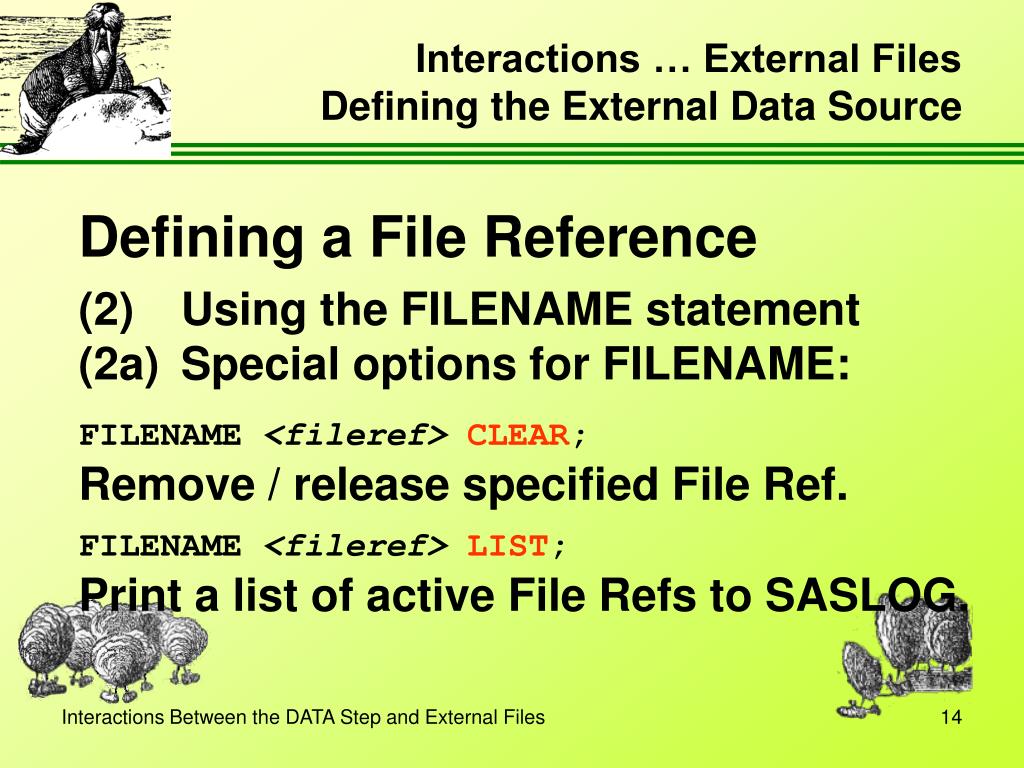 Interactions … External Files
Defining the External Data Source

Defining a File Reference

(2) Using the FILENAME statement
(2a) Special options for FILENAME:

FILENAME <fileref> CLEAR;
Remove / release specified File Ref.

FILENAME <fileref> LIST;
Print a list of active File Refs to SASLOG.

Interactions Between the DATA Step and External Files

14